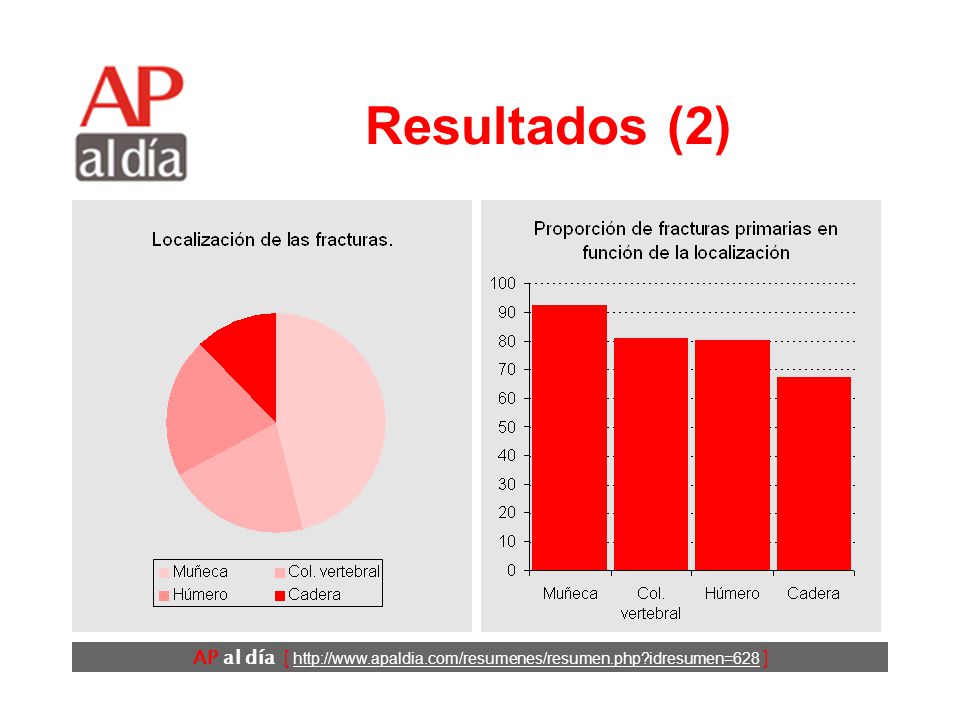 AP
al día

Resultados (2)

Localización de las fracturas.

Muñeca
Col. vertebral
Húmero
Cadera

Proporción de fracturas primarias en función de la localización

100
90
80
70
60
50
40
30
20
10
0

Muñeca
Col. vertebral
Húmero
Cadera

AP al día [ http://www.apaldia.com/resumenes/resumen.php?idresumen=628 ]